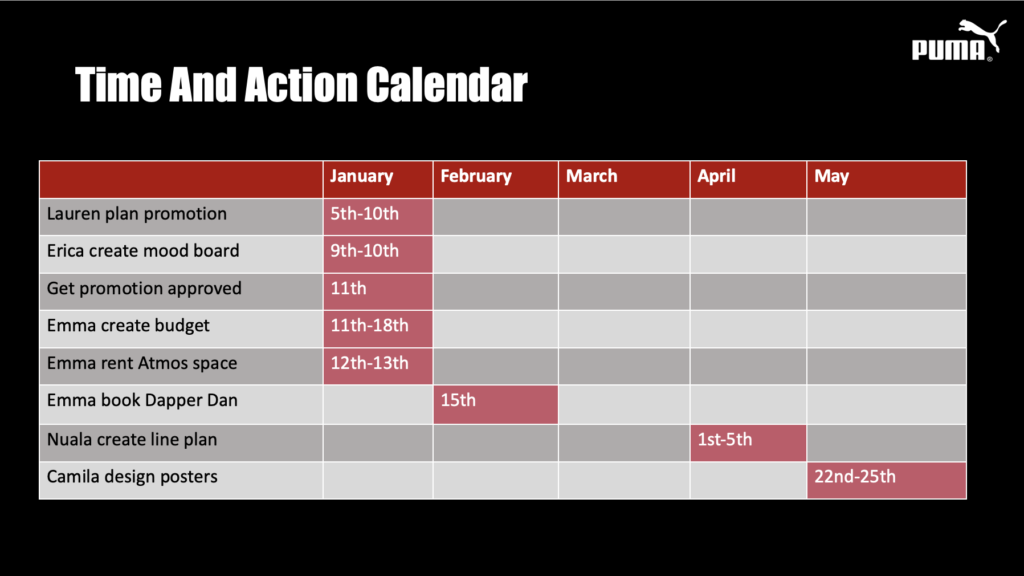 PUMA

Time And Action Calendar

| | January | February | March | April | May |
|---|---|---|---|---|---|
| Lauren plan promotion | 5th-10th | | | | |
| Erica create mood board | 9th-10th | | | | |
| Get promotion approved | 11th | | | | |
| Emma create budget | 11th-18th | | | | |
| Emma rent Atmos space | 12th-13th | | | | |
| Emma book Dapper Dan | | 15th | | | |
| Nuala create line plan | | | | 1st-5th | |
| Camila design posters | | | | | 22nd-25th |